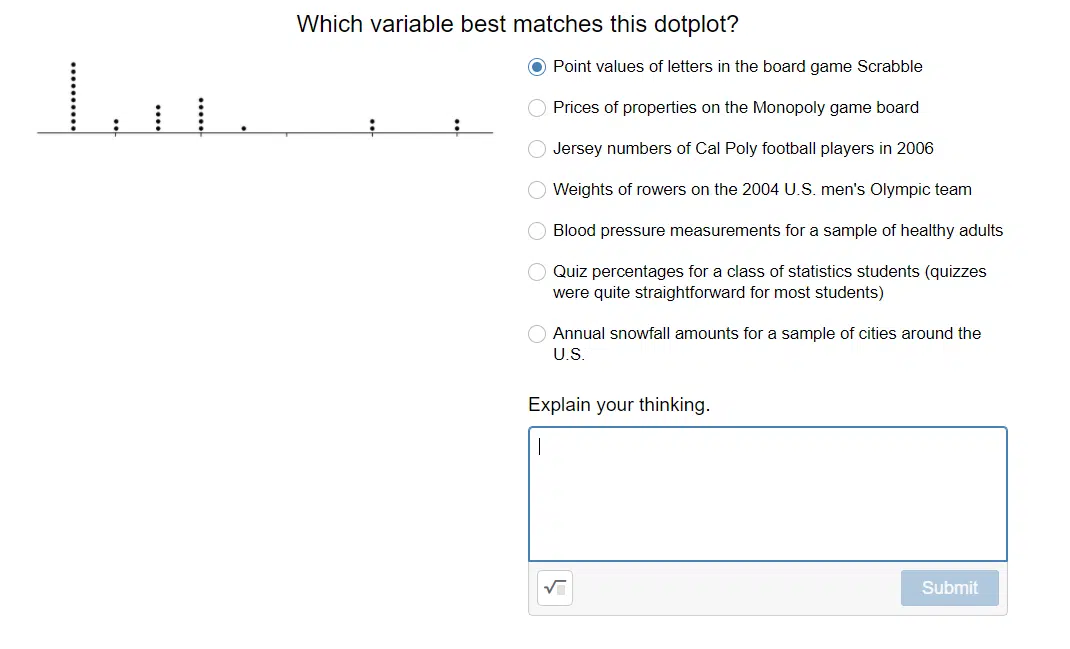 Which variable best matches this dotplot?

Point values of letters in the board game Scrabble

Prices of properties on the Monopoly game board

Jersey numbers of Cal Poly football players in 2006

Weights of rowers on the 2004 U.S. men's Olympic team

Blood pressure measurements for a sample of healthy adults

Quiz percentages for a class of statistics students (quizzes were quite straightforward for most students)

Annual snowfall amounts for a sample of cities around the U.S.

Explain your thinking.

Submit